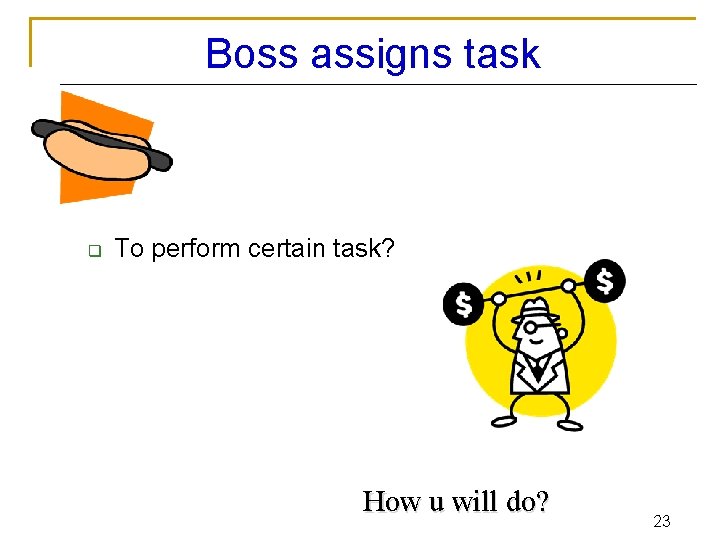 Boss assigns task

To perform certain task?

$

$

How u will do?

23